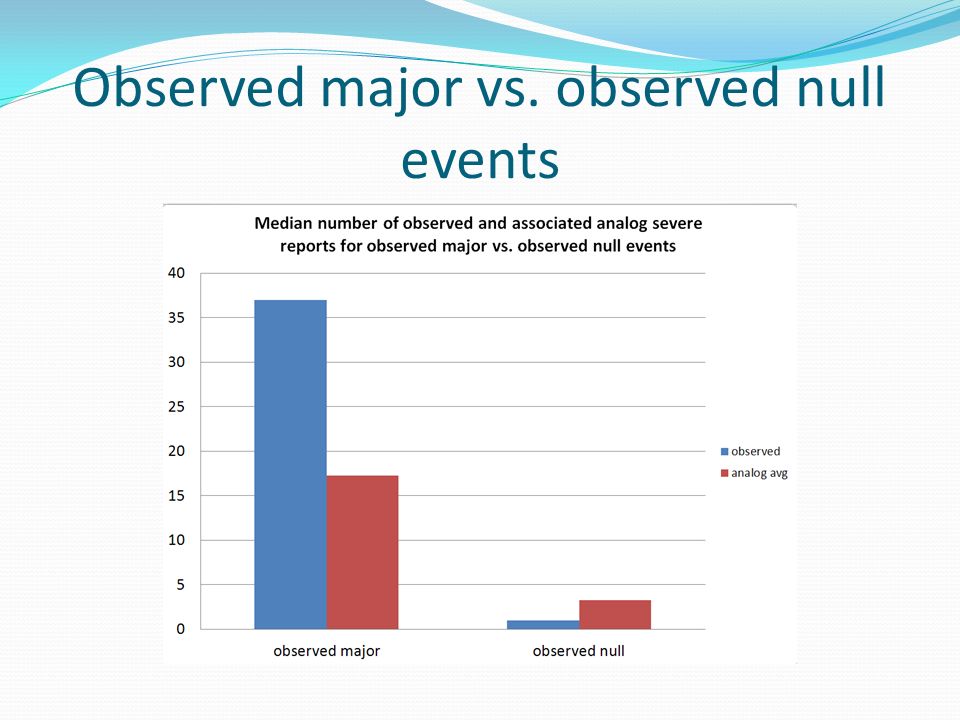 Observed major vs. observed null events

Median number of observed and associated analog severe reports for observed major vs. observed null events

40
35
30
25
20
15
10
5
0

observed major
observed null

observed
analog avg